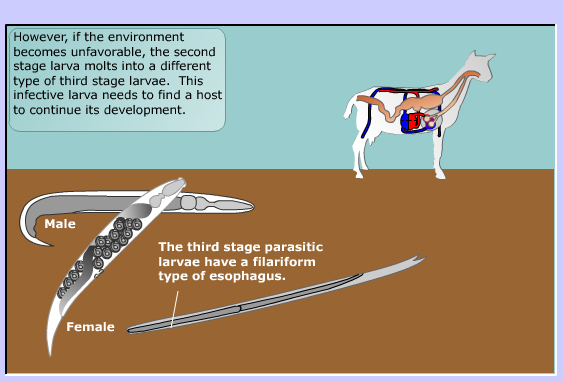 However, if the environment becomes unfavorable, the second stage larva molts into a different type of third stage larvae. This infective larva needs to find a host to continue its development.

Male

The third stage parasitic larvae have a filariform type of esophagus.

Female